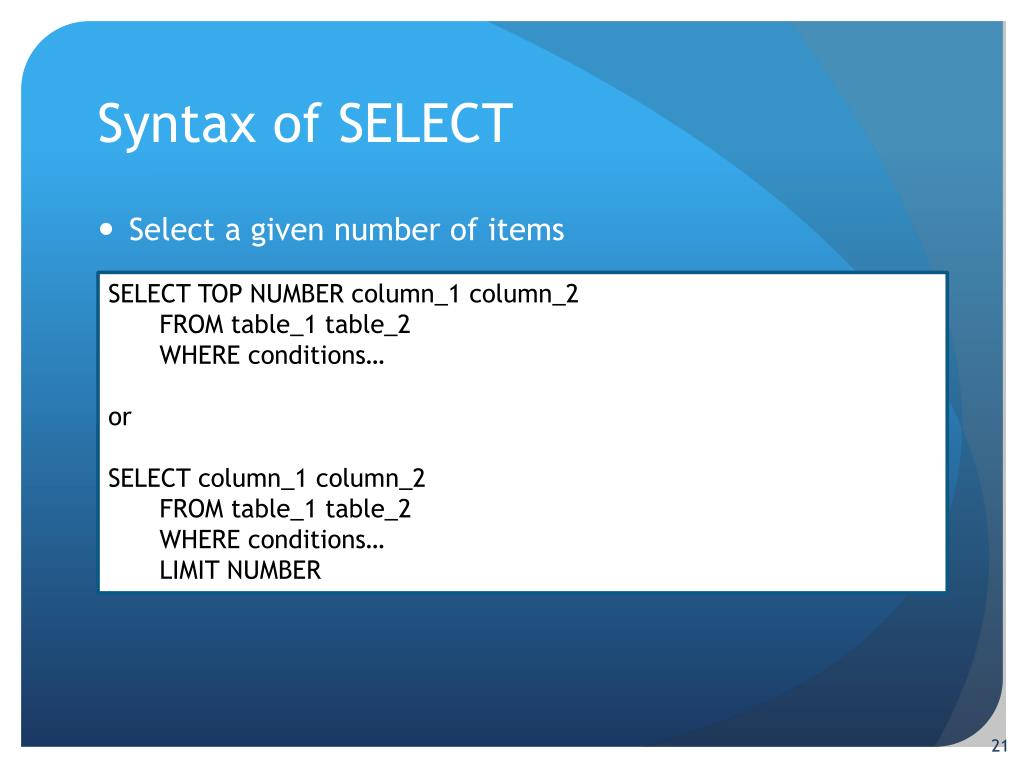 Syntax of SELECT

• Select a given number of items

SELECT TOP NUMBER column_1 column_2
FROM table_1 table_2
WHERE conditions…

or

SELECT column_1 column_2
FROM table_1 table_2
WHERE conditions…
LIMIT NUMBER

21